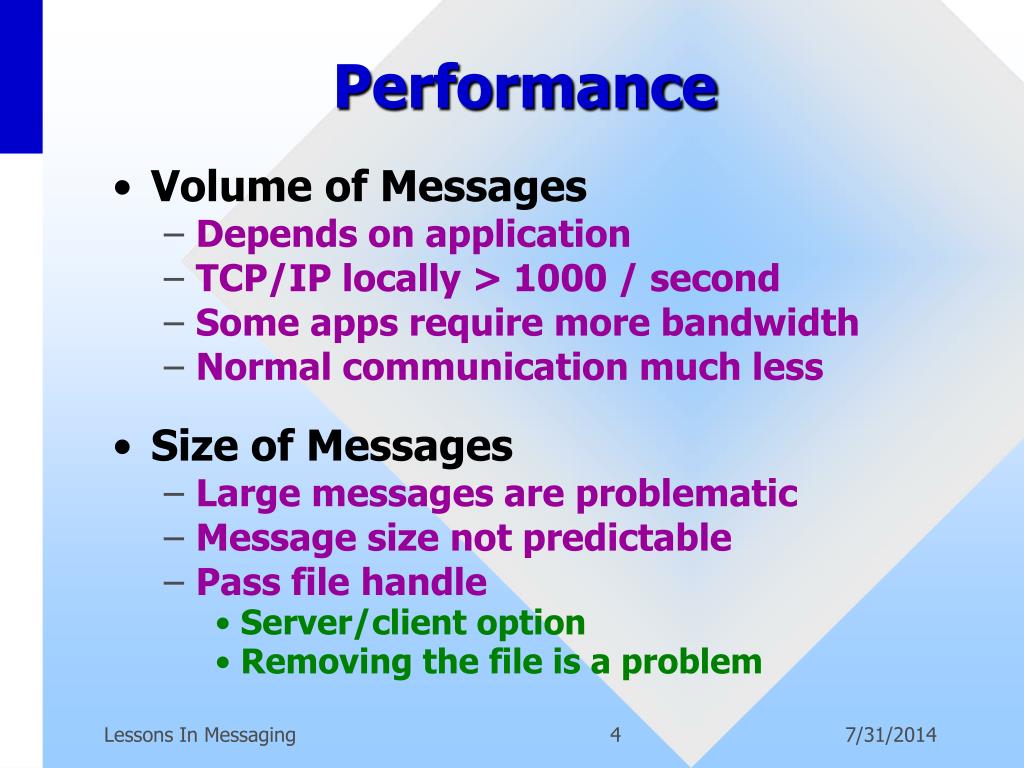 Performance

• Volume of Messages
– Depends on application
– TCP/IP locally > 1000 / second
– Some apps require more bandwidth
– Normal communication much less

• Size of Messages
– Large messages are problematic
– Message size not predictable
– Pass file handle
• Server/client option
• Removing the file is a problem

Lessons In Messaging 4 7/31/2014